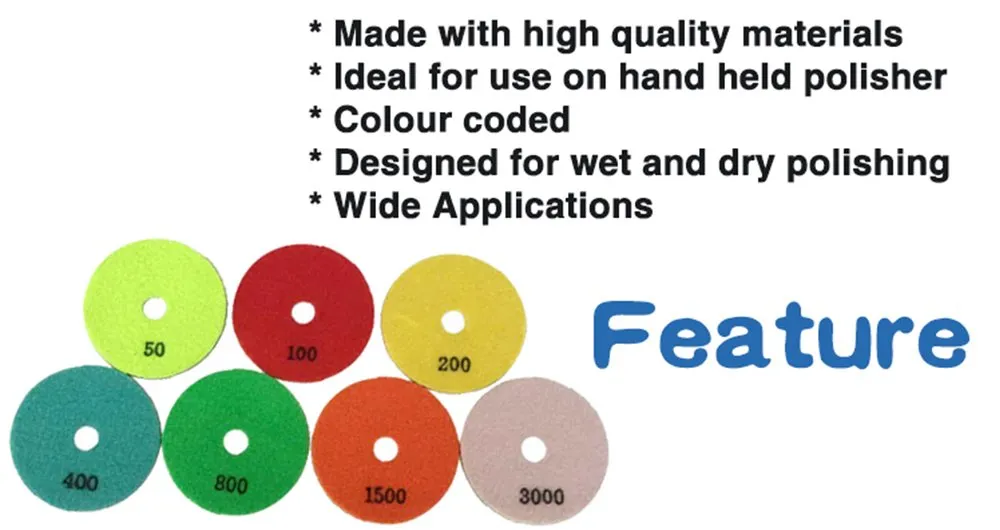 * Made with high quality materials
* Ideal for use on hand held polisher
* Colour coded
* Designed for wet and dry polishing
* Wide Applications

50
100
200

Feature

400
800
1500
3000